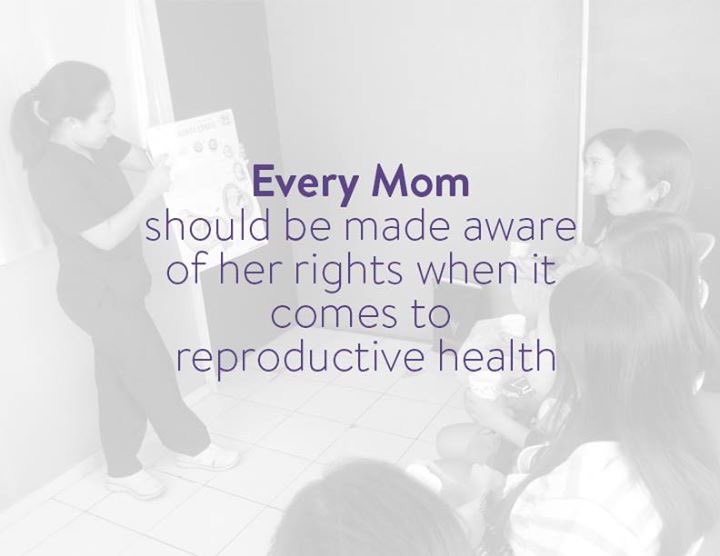 Every Mom
should be made aware of her rights when it comes to reproductive health